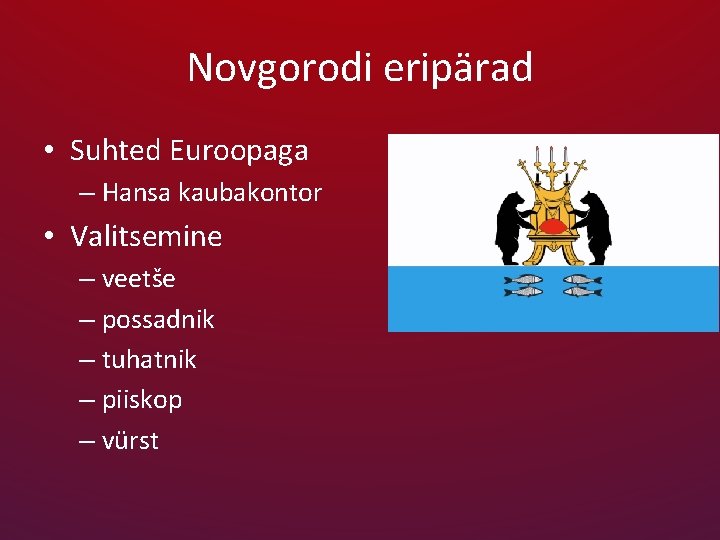 Novgorodi eripärad

• Suhted Euroopaga
  – Hansa kaubakontor
• Valitsemine
  – veetše
  – possadnik
  – tuhatnik
  – piiskop
  – vürst